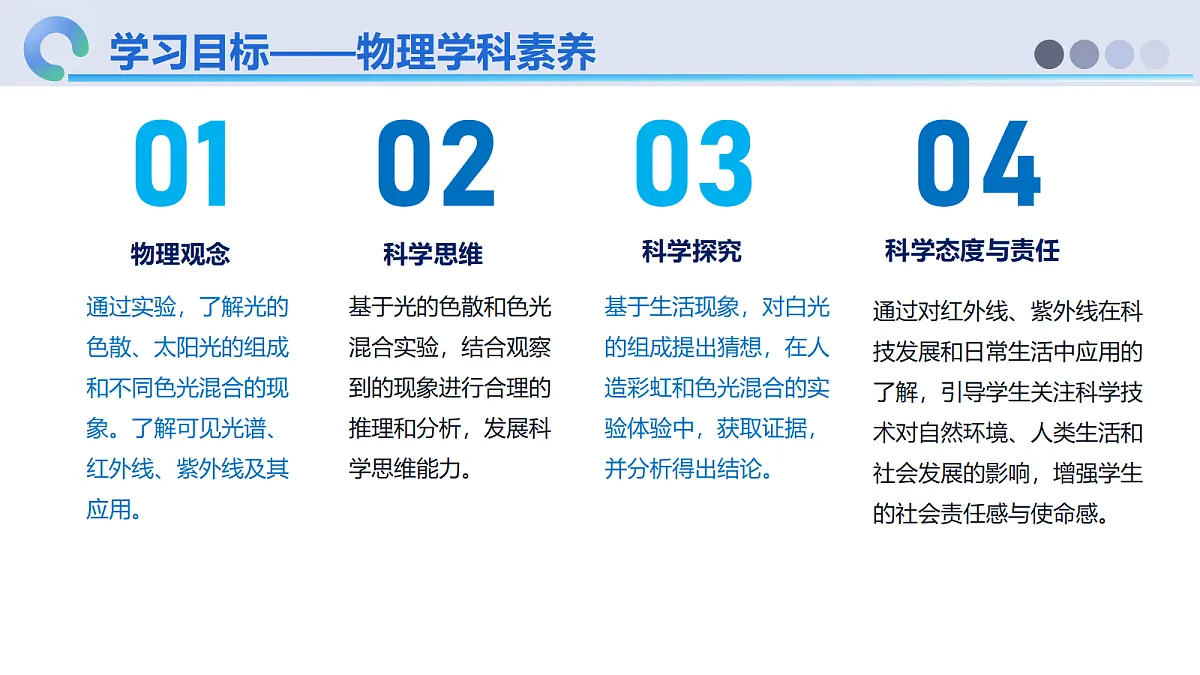 学习目标——物理学科素养

01

物理观念

通过实验，了解光的色散、太阳光的组成和不同色光混合的现象。了解可见光谱、红外线、紫外线及其应用。

02

科学思维

基于光的色散和色光混合实验，结合观察到的现象进行合理的推理和分析，发展科学思维能力。

03

科学探究

基于生活现象，对白光的组成提出猜想，在人造彩虹和色光混合的实验体验中，获取证据，并分析得出结论。

04

科学态度与责任

通过对红外线、紫外线在科技发展和日常生活中应用的了解，引导学生关注科学技术对自然环境、人类生活和社会发展的影响，增强学生的社会责任感与使命感。